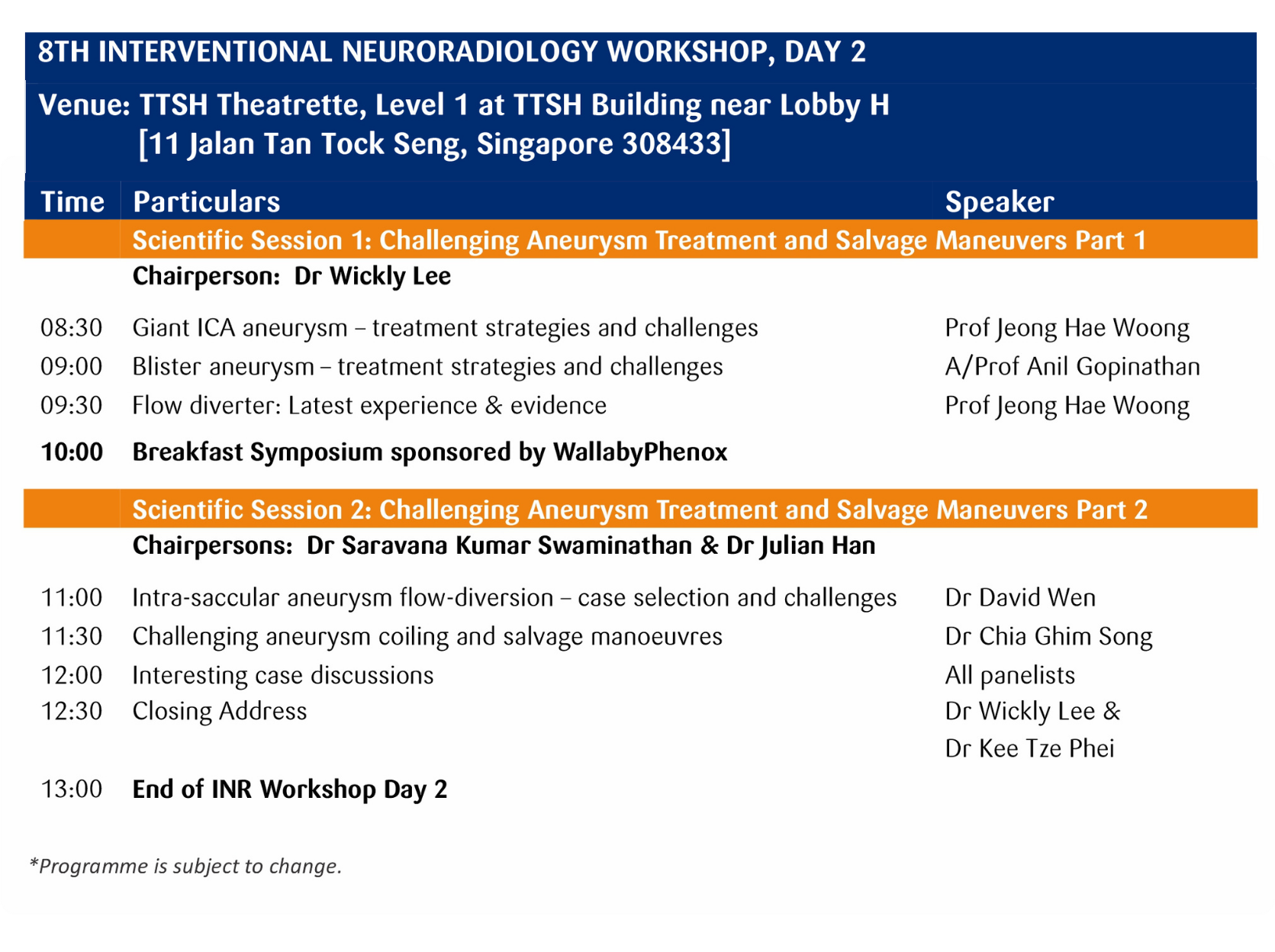 8TH INTERVENTIONAL NEURORADIOLOGY WORKSHOP, DAY 2

Venue: TTSH Theatrette, Level 1 at TTSH Building near Lobby H [11 Jalan Tan Tock Seng, Singapore 308433]

| Time | Particulars | Speaker |
|---|---|---|
| | Scientific Session 1: Challenging Aneurysm Treatment and Salvage Maneuvers Part 1 | |
| | Chairperson: Dr Wickly Lee | |
| 08:30 | Giant ICA aneurysm – treatment strategies and challenges | Prof Jeong Hae Woong |
| 09:00 | Blister aneurysm – treatment strategies and challenges | A/Prof Anil Gopinathan |
| 09:30 | Flow diverter: Latest experience & evidence | Prof Jeong Hae Woong |
| 10:00 | Breakfast Symposium sponsored by WallabyPhenox | |
| | Scientific Session 2: Challenging Aneurysm Treatment and Salvage Maneuvers Part 2 | |
| | Chairpersons: Dr Saravana Kumar Swaminathan & Dr Julian Han | |
| 11:00 | Intra-saccular aneurysm flow-diversion – case selection and challenges | Dr David Wen |
| 11:30 | Challenging aneurysm coiling and salvage manoeuvres | Dr Chia Ghim Song |
| 12:00 | Interesting case discussions | All panelists |
| 12:30 | Closing Address | Dr Wickly Lee & Dr Kee Tze Phei |
| 13:00 | End of INR Workshop Day 2 | |

*Programme is subject to change.